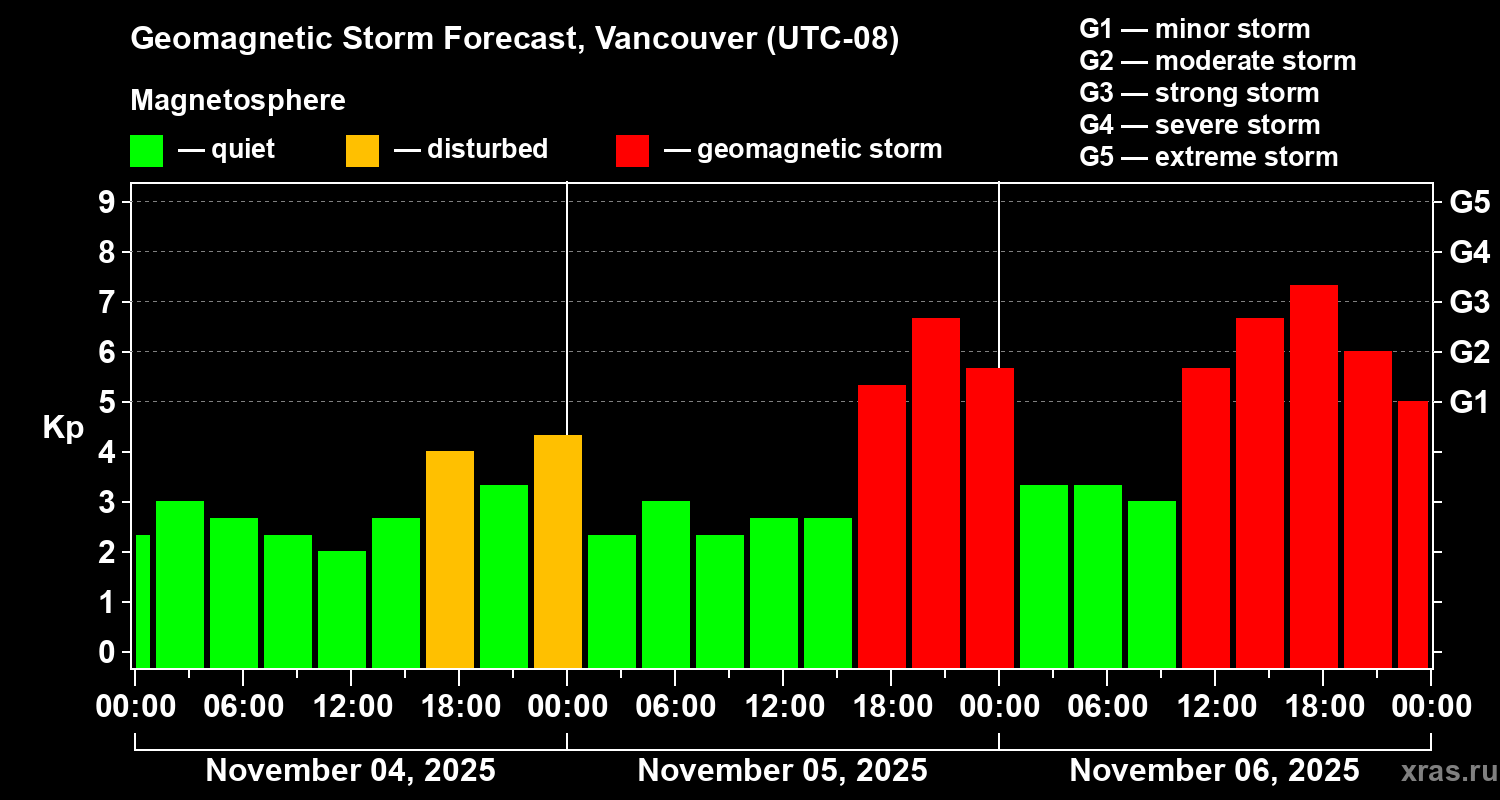 Geomagnetic Storm Forecast, Vancouver (UTC-08)

Magnetosphere

— quiet — disturbed — geomagnetic storm

G1 — minor storm
G2 — moderate storm
G3 — strong storm
G4 — severe storm
G5 — extreme storm

Kp

9
8
7
6
5
4
3
2
1
0

G5
G4
G3
G2
G1

00:00 06:00 12:00 18:00 00:00 06:00 12:00 18:00 00:00 06:00 12:00 18:00 00:00

November 04, 2025
November 05, 2025
November 06, 2025

xras.ru